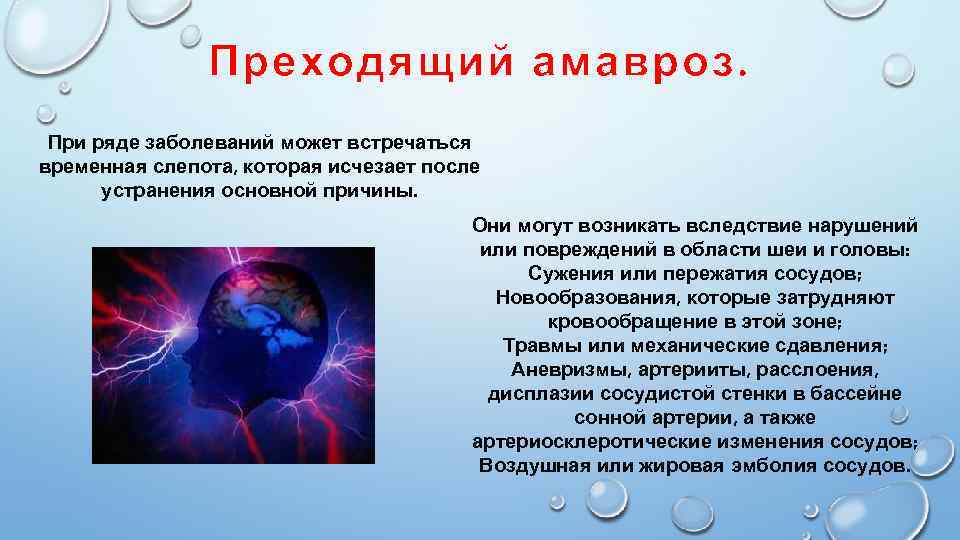 Преходящий амавроз.

При ряде заболеваний может встречаться временная слепота, которая исчезает после устранения основной причины.

Они могут возникать вследствие нарушений или повреждений в области шеи и головы:
Сужения или пережатия сосудов;
Новообразования, которые затрудняют кровообращение в этой зоне;
Травмы или механические сдавления;
Аневризмы, артерииты, расслоения, дисплазии сосудистой стенки в бассейне сонной артерии, а также артериосклеротические изменения сосудов;
Воздушная или жировая эмболия сосудов.